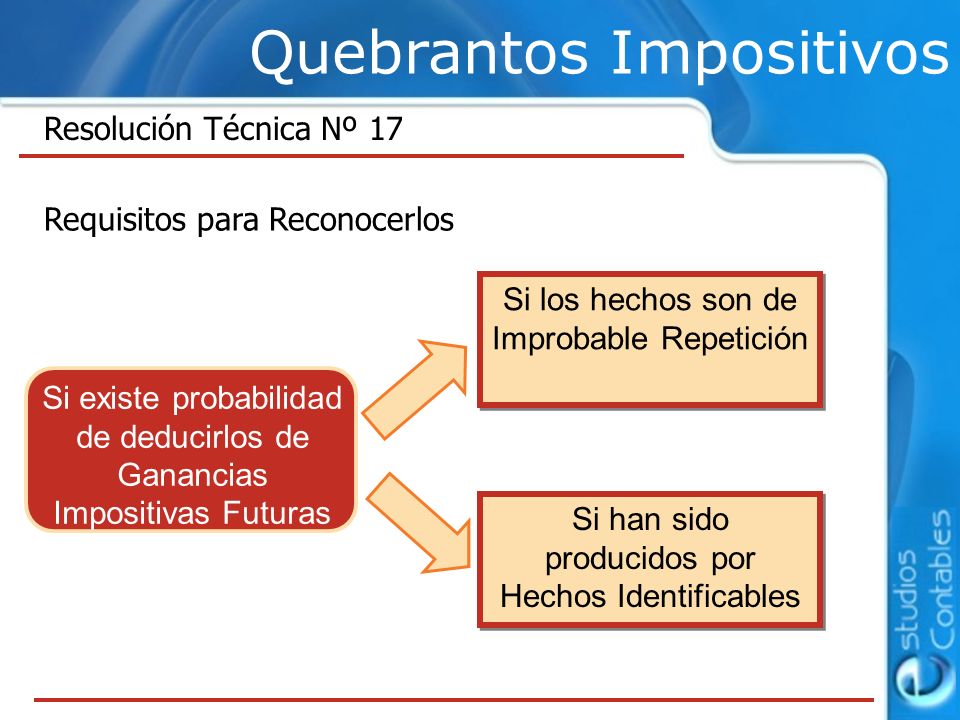 Quebrantos Impositivos

Resolución Técnica Nº 17

Requisitos para Reconocerlos

Si existe probabilidad de deducirlos de Ganancias Impositivas Futuras

Si los hechos son de Improbable Repetición

Si han sido producidos por Hechos Identificables

estudios Contables